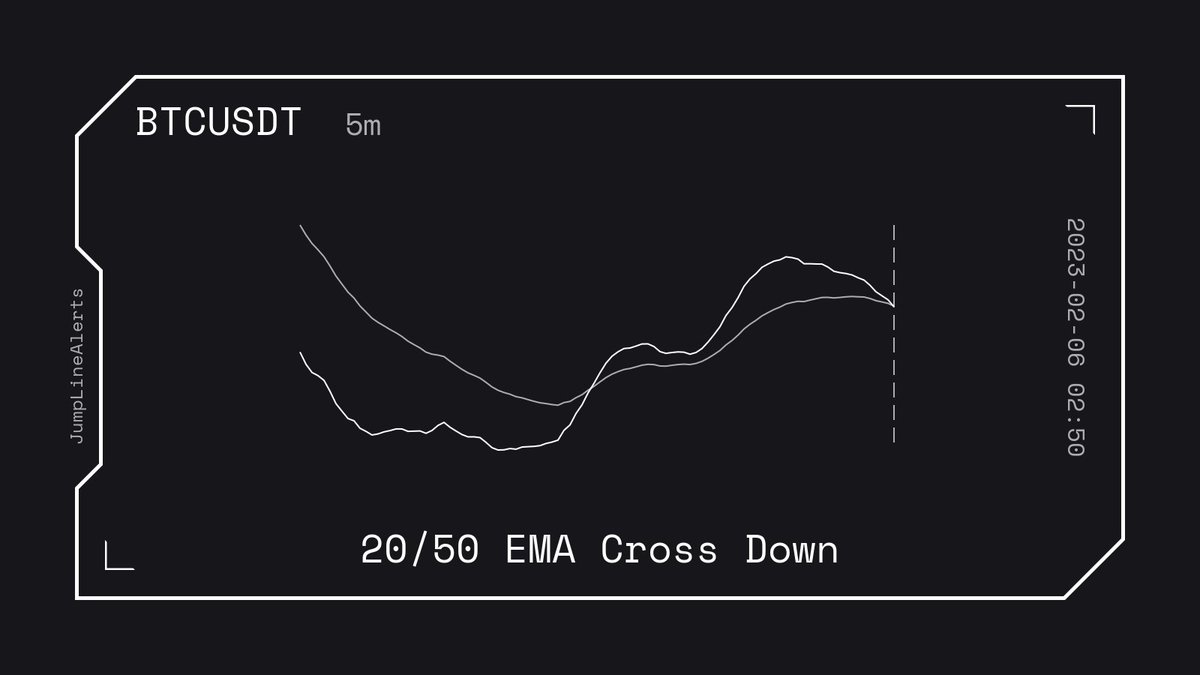 BTCUSDT 5m

JumpLineAlerts

2023-02-06 02:50

20/50 EMA Cross Down